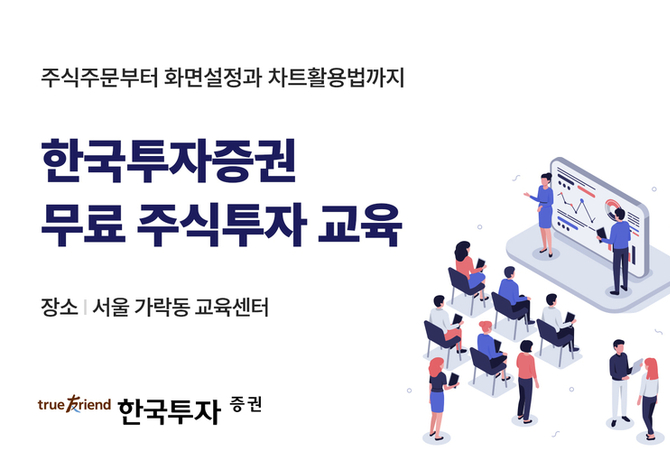 주식주문부터 화면설정과 차트활용법까지

한국투자증권
무료 주식투자 교육

장소 | 서울 가락동 교육센터

true friend 한국투자 증권